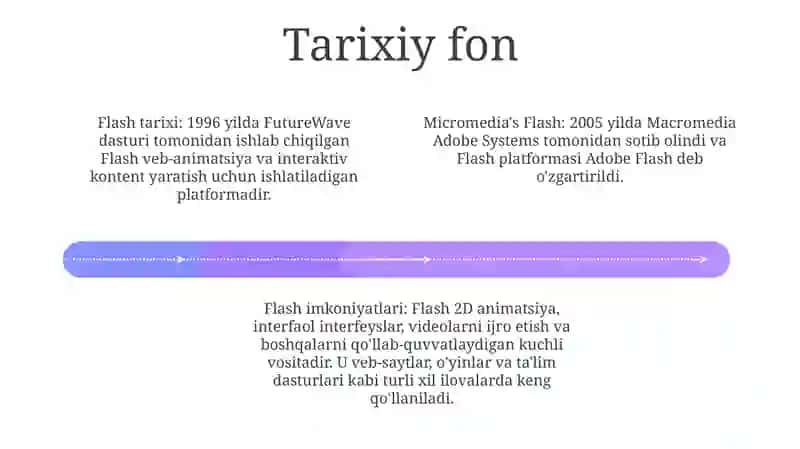 Tarixiy fon

Flash tarixi: 1996 yilda FutureWave dasturi tomonidan ishlab chiqilgan Flash veb-animatsiya va interaktiv kontent yaratish uchun ishlatiladigan platformadir.

Micromedia's Flash: 2005 yilda Macromedia Adobe Systems tomonidan sotib olindi va Flash platformasi Adobe Flash deb o'zgartirildi.

Flash imkoniyatlari: Flash 2D animatsiya, interfaol interfeyslar, videolarni ijro etish va boshqalarni qo'llab-quvvatlaydigan kuchli vositadir. U veb-saytlar, o'yinlar va ta'lim dasturlari kabi turli xil ilovalarda keng qo'llaniladi.